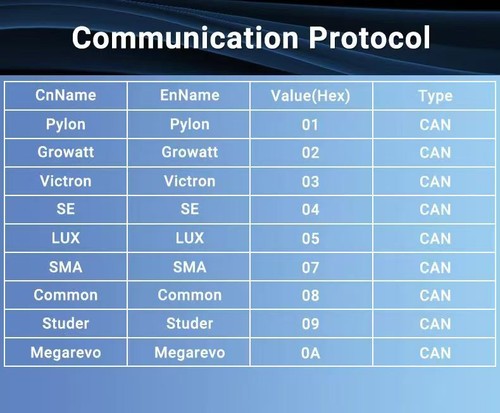 Communication Protocol

| CnName | EnName | Value(Hex) | Type |
|---|---|---|---|
| Pylon | Pylon | 01 | CAN |
| Growatt | Growatt | 02 | CAN |
| Victron | Victron | 03 | CAN |
| SE | SE | 04 | CAN |
| LUX | LUX | 05 | CAN |
| SMA | SMA | 07 | CAN |
| Common | Common | 08 | CAN |
| Studer | Studer | 09 | CAN |
| Megarevo | Megarevo | 0A | CAN |